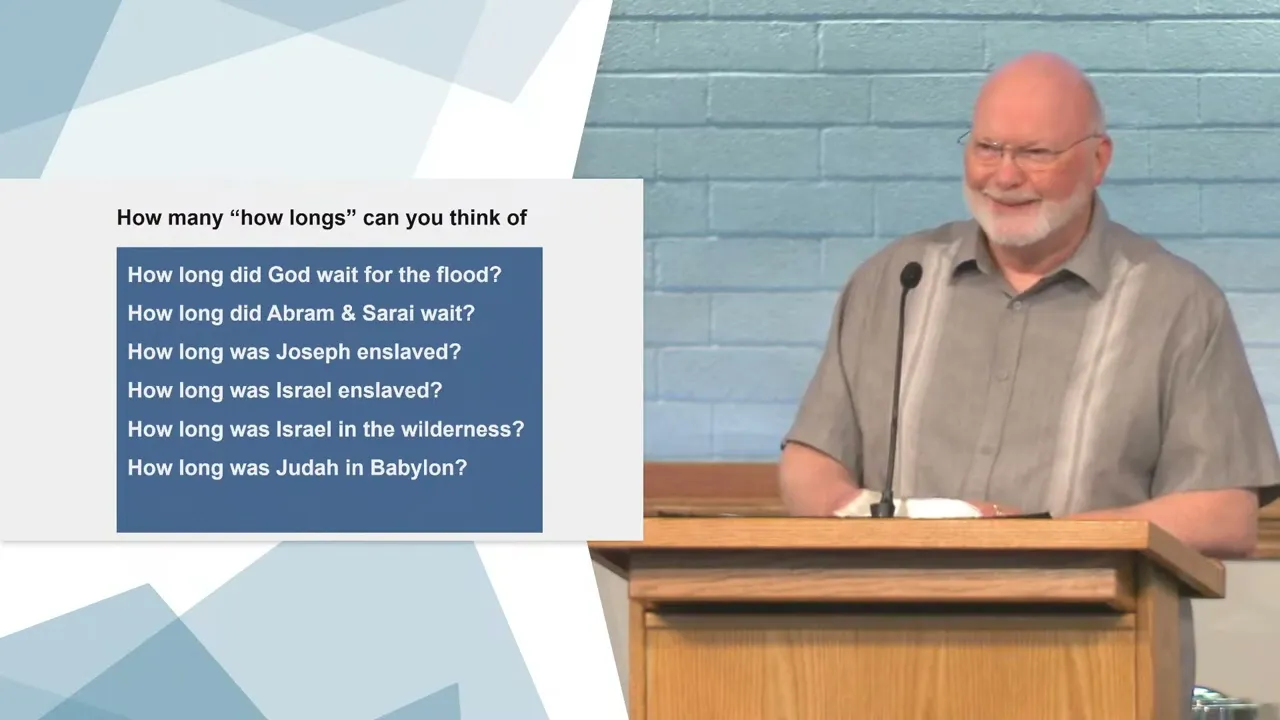 How many “how longs” can you think of

How long did God wait for the flood?
How long did Abram & Sarai wait?
How long was Joseph enslaved?
How long was Israel enslaved?
How long was Israel in the wilderness?
How long was Judah in Babylon?